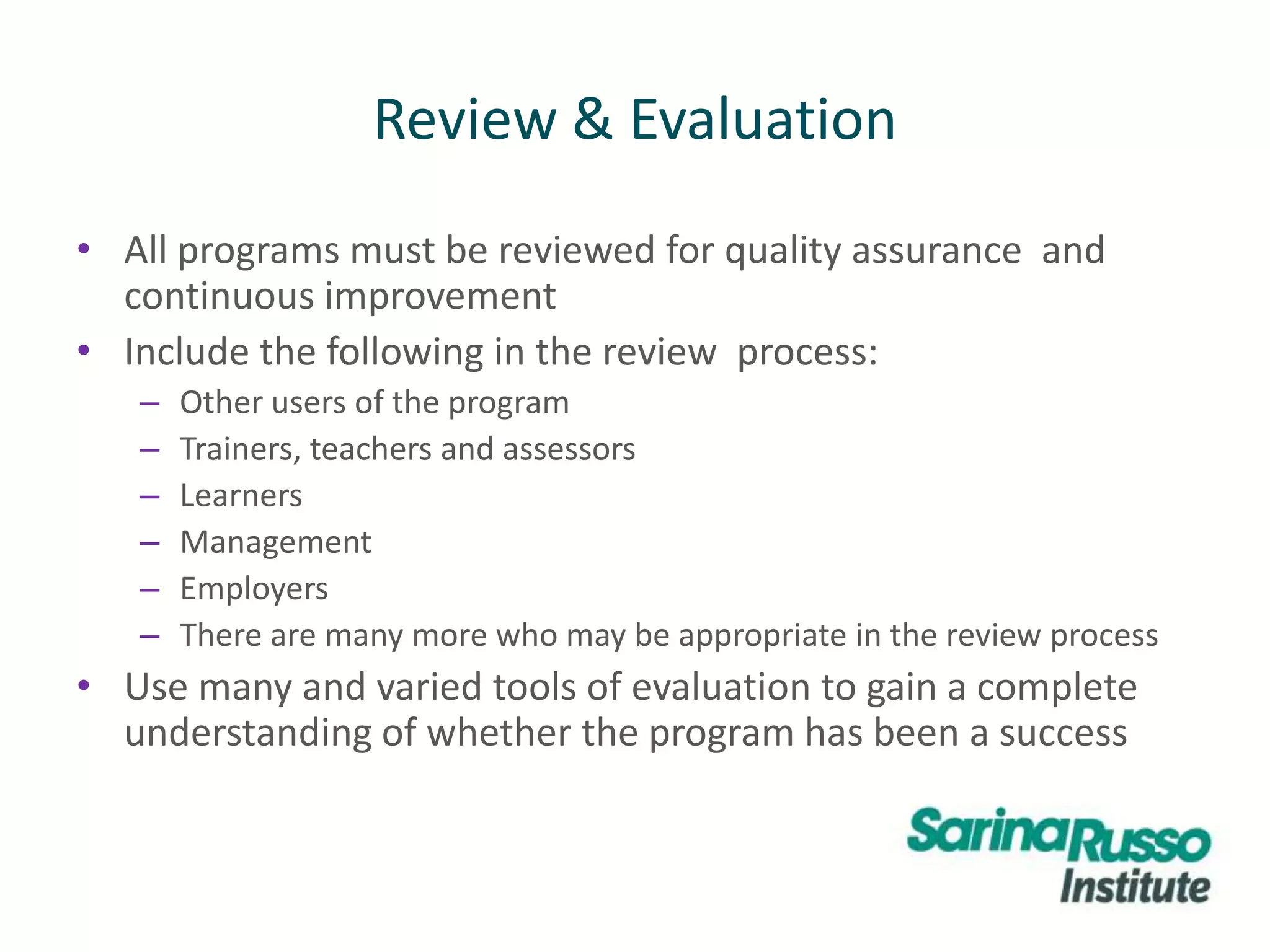 Review & Evaluation

• All programs must be reviewed for quality assurance and continuous improvement
• Include the following in the review process:
  – Other users of the program
  – Trainers, teachers and assessors
  – Learners
  – Management
  – Employers
  – There are many more who may be appropriate in the review process
• Use many and varied tools of evaluation to gain a complete understanding of whether the program has been a success

SarinaRusso Institute